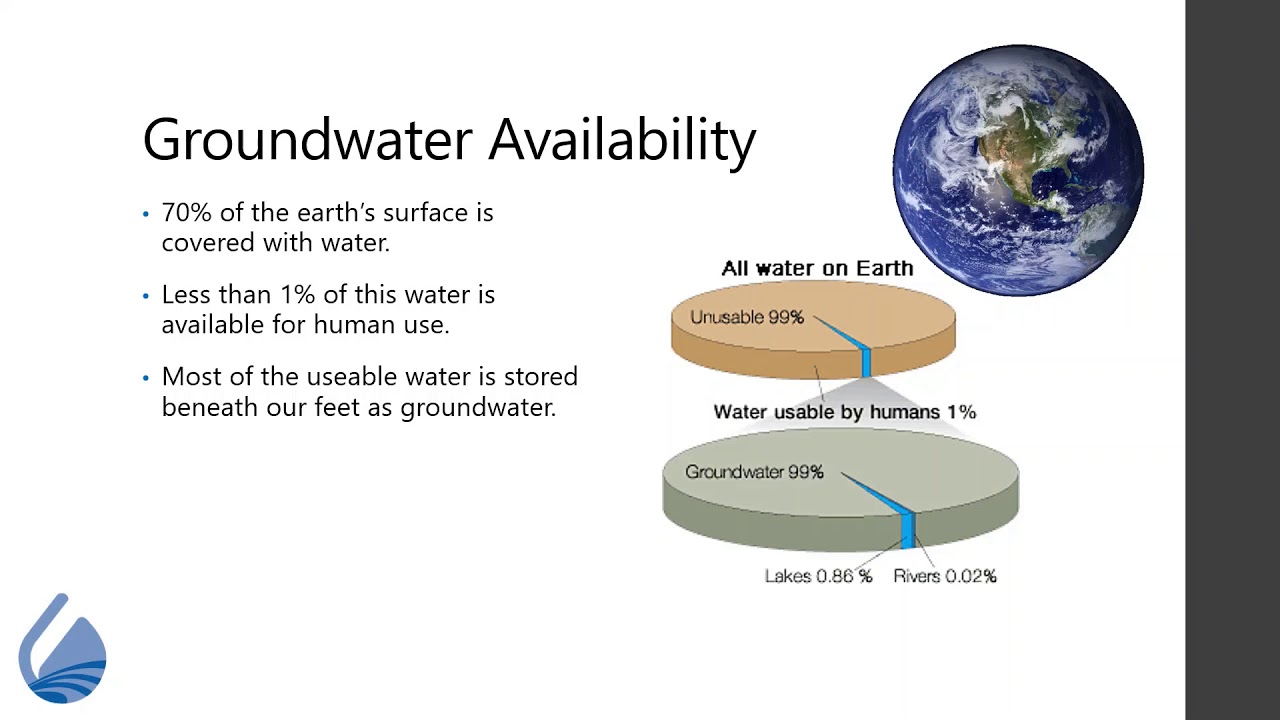 Groundwater Availability

• 70% of the earth's surface is covered with water.

• Less than 1% of this water is available for human use.

• Most of the useable water is stored beneath our feet as groundwater.

All water on Earth

Unusable 99%

Water usable by humans 1%

Groundwater 99%

Lakes 0.86 %

Rivers 0.02%